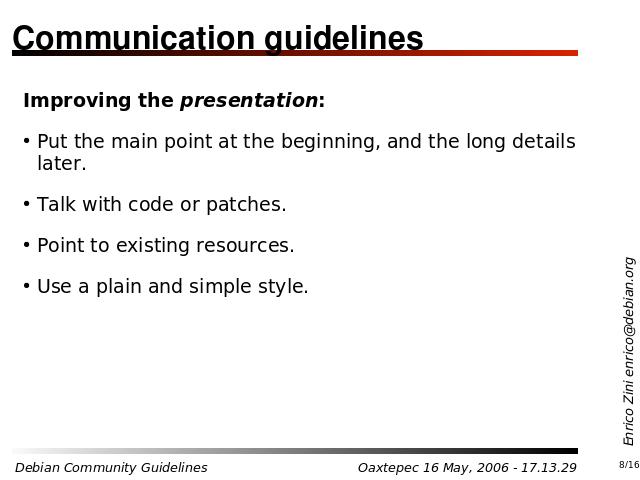 Communication guidelines

Improving the presentation:

• Put the main point at the beginning, and the long details later.

• Talk with code or patches.

• Point to existing resources.

• Use a plain and simple style.

Enrico Zini enrico@debian.org

Debian Community Guidelines

Oaxtepec 16 May, 2006 - 17.13.29

8/16